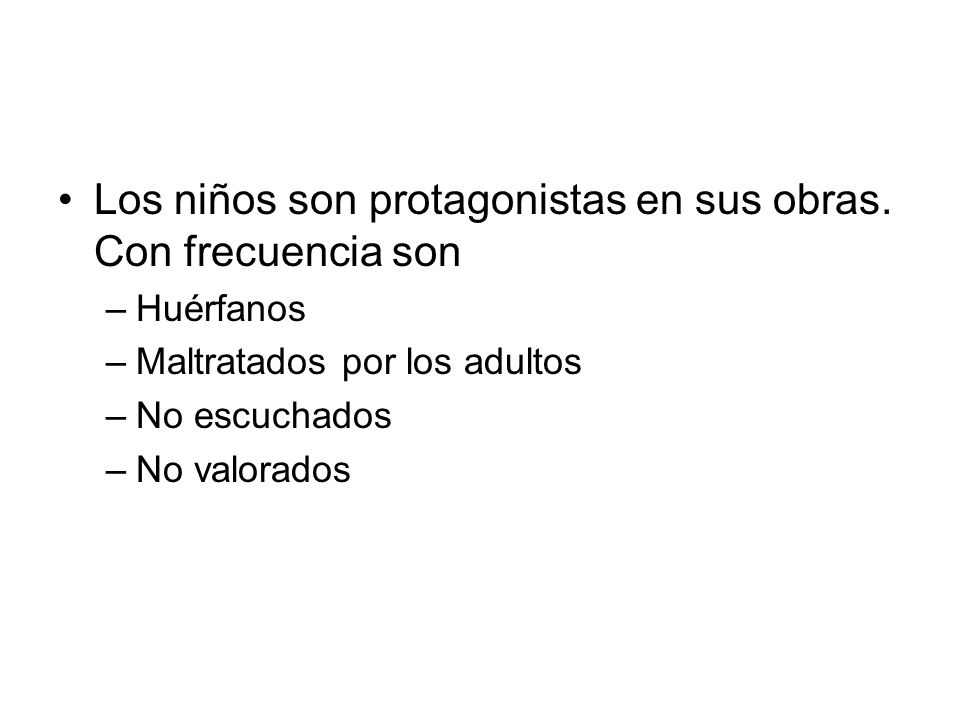 • Los niños son protagonistas en sus obras. Con frecuencia son
– Huérfanos
– Maltratados por los adultos
– No escuchados
– No valorados